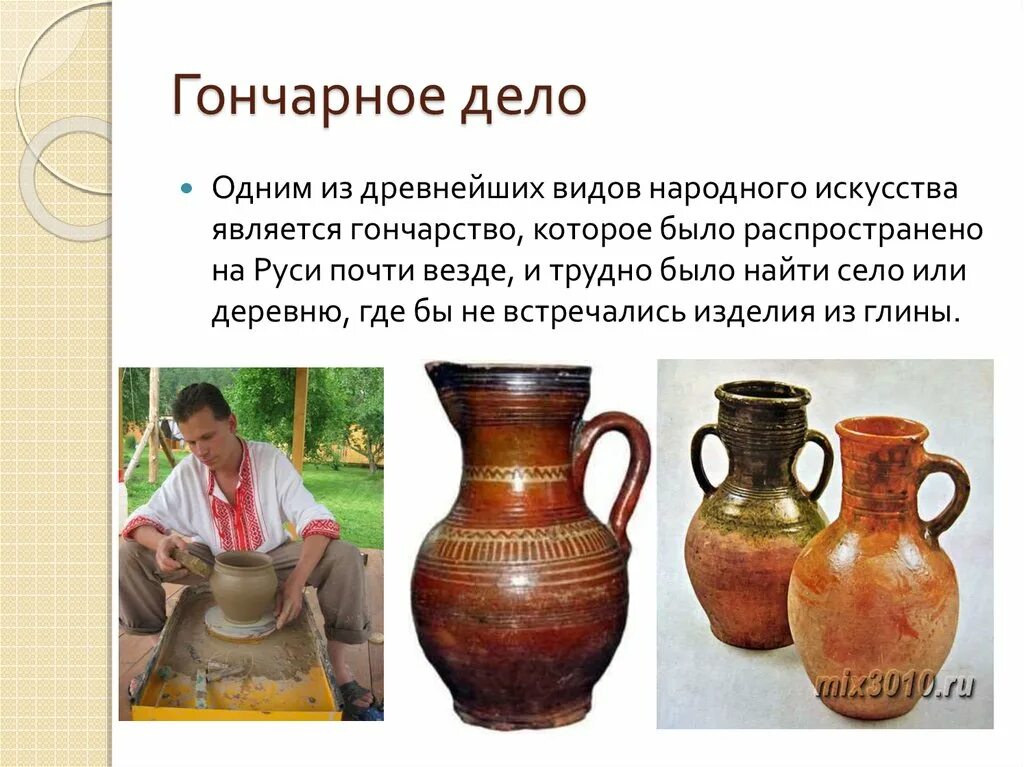 Гончарное дело

Одним из древнейших видов народного искусства является гончарство, которое было распространено на Руси почти везде, и трудно было найти село или деревню, где бы не встречались изделия из глины.

mix3010.ru